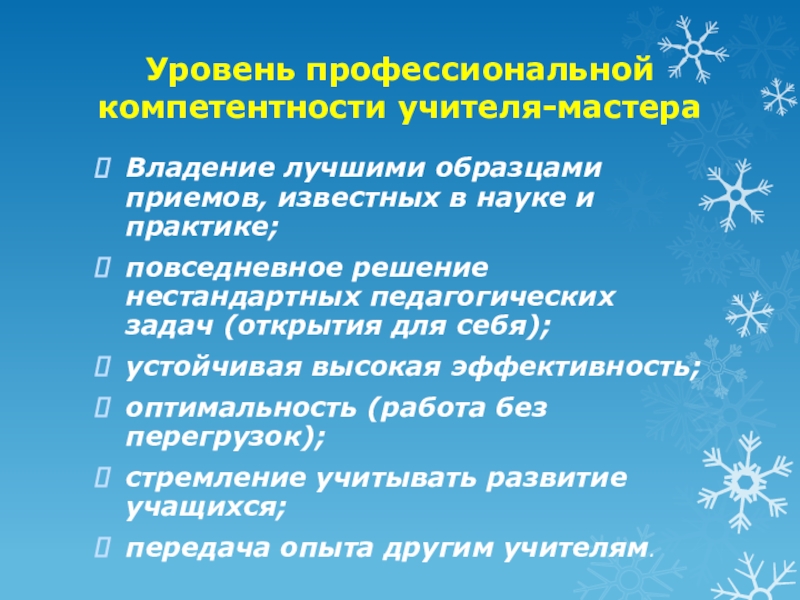 Уровень профессиональной компетентности учителя-мастера

Владение лучшими образцами приемов, известных в науке и практике;

повседневное решение нестандартных педагогических задач (открытия для себя);

устойчивая высокая эффективность;

оптимальность (работа без перегрузок);

стремление учитывать развитие учащихся;

передача опыта другим учителям.